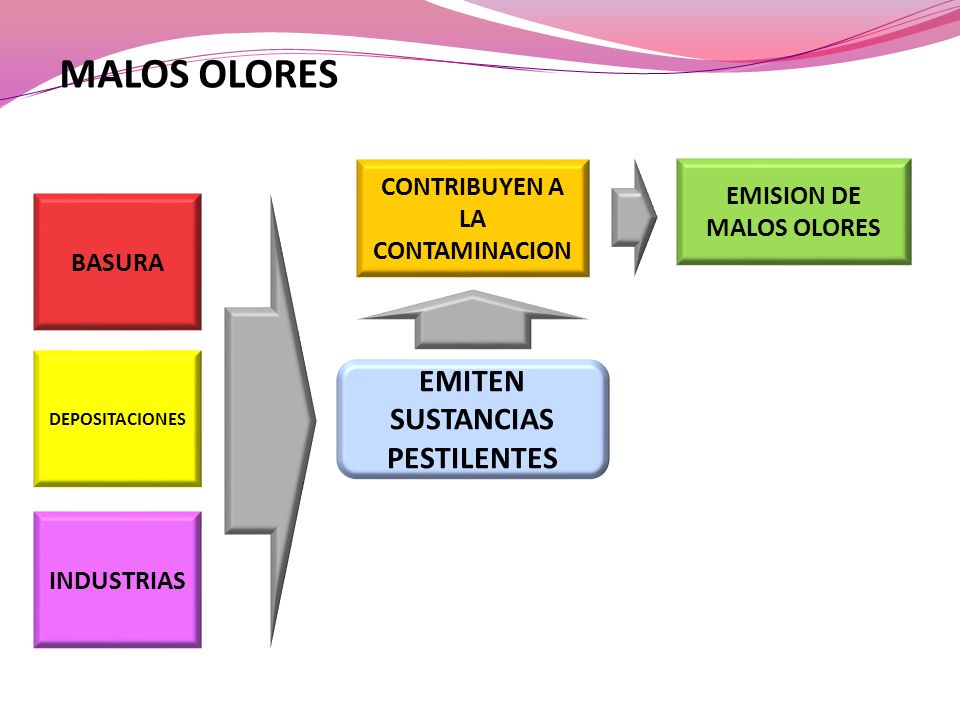 MALOS OLORES

BASURA

DEPOSITACIONES

INDUSTRIAS

EMITEN SUSTANCIAS PESTILENTES

CONTRIBUYEN A LA CONTAMINACION

EMISION DE MALOS OLORES